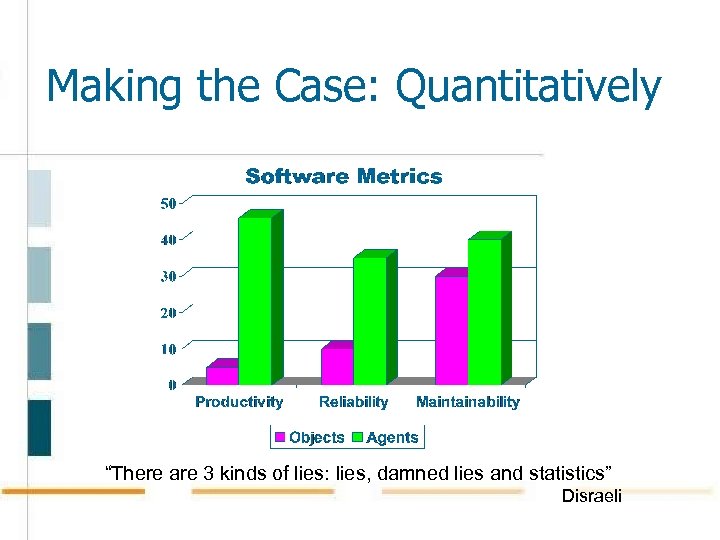 Making the Case: Quantitatively

Software Metrics

50
40
30
20
10
0

Productivity Reliability Maintainability

Objects Agents

“There are 3 kinds of lies: lies, damned lies and statistics”
Disraeli